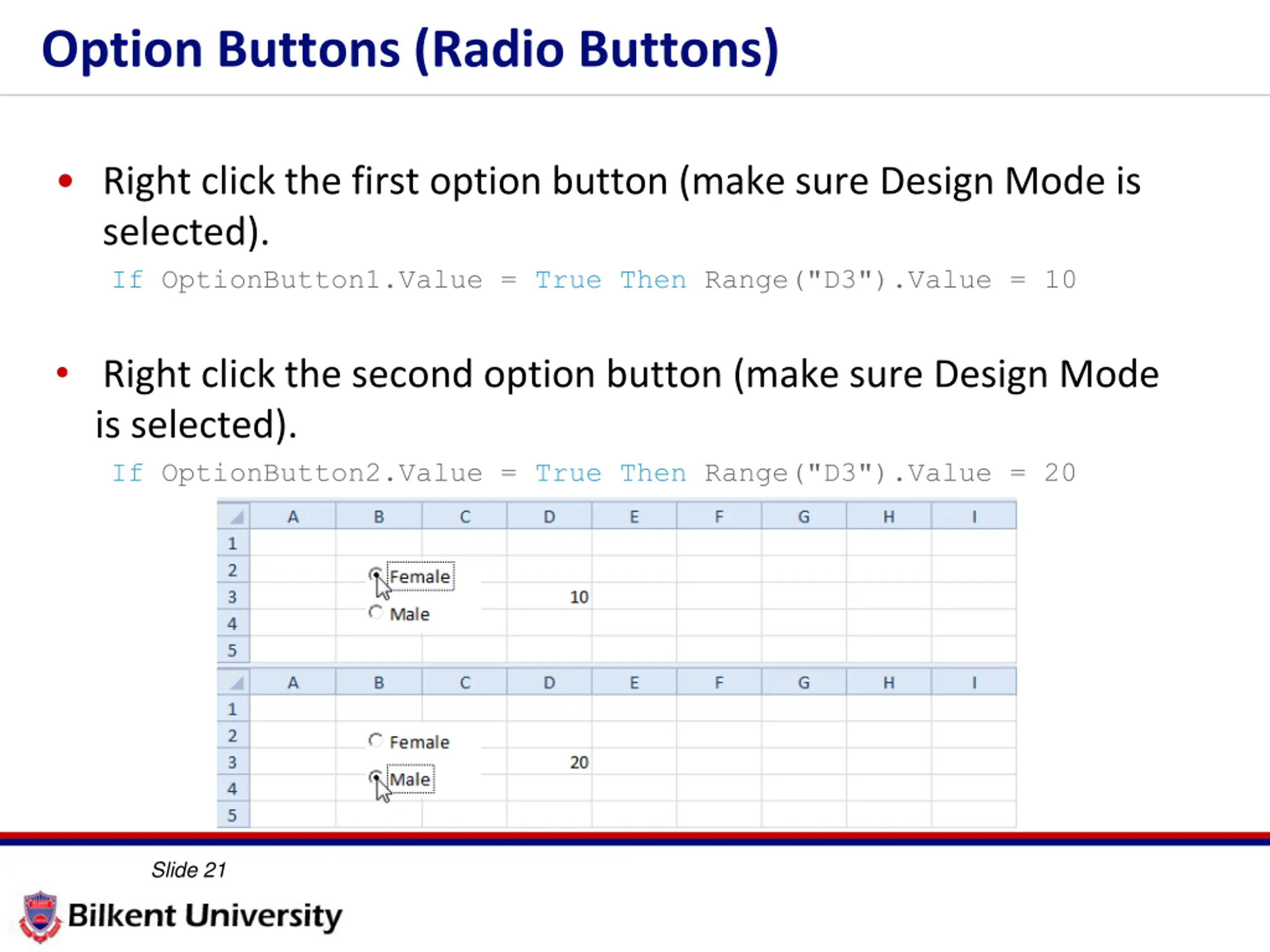 Option Buttons (Radio Buttons)

• Right click the first option button (make sure Design Mode is selected).

If OptionButton1.Value = True Then Range("D3").Value = 10

• Right click the second option button (make sure Design Mode is selected).

If OptionButton2.Value = True Then Range("D3").Value = 20

| | A | B | C | D | E | F | G | H | I |
|---|---|---|---|---|---|---|---|---|---|
| 1 | | | | | | | | | |
| 2 | | Female | | | | | | | |
| 3 | | | | 10 | | | | | |
| 4 | | Male | | | | | | | |
| 5 | | | | | | | | | |

| | A | B | C | D | E | F | G | H | I |
|---|---|---|---|---|---|---|---|---|---|
| 1 | | | | | | | | | |
| 2 | | Female | | | | | | | |
| 3 | | | | 20 | | | | | |
| 4 | | Male | | | | | | | |
| 5 | | | | | | | | | |

Slide 21

Bilkent University